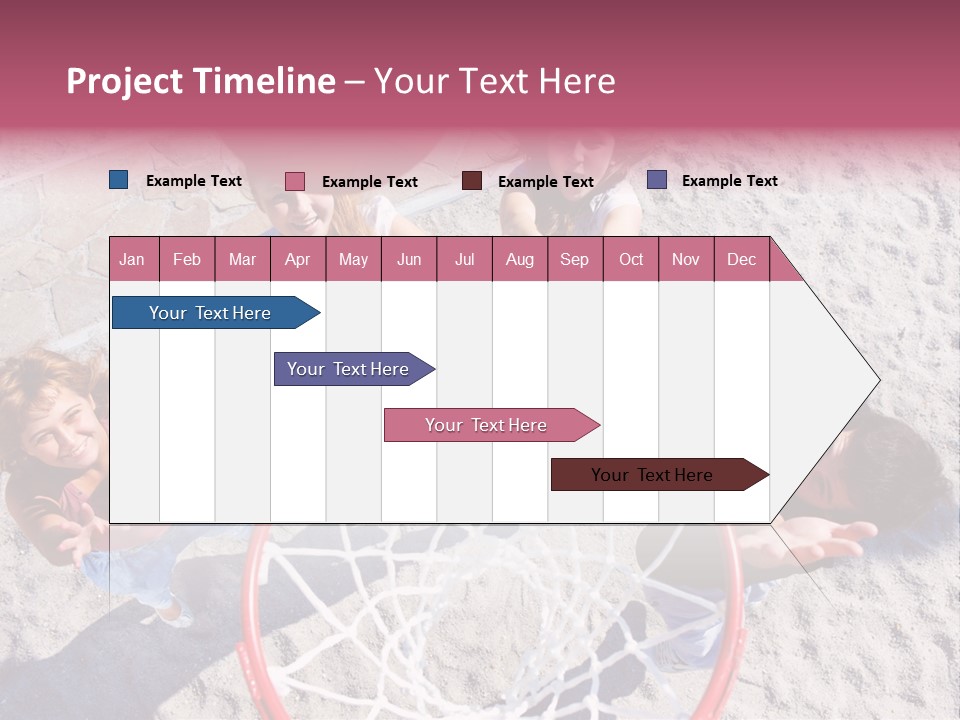 Project Timeline – Your Text Here

Example Text Example Text Example Text Example Text

| Jan | Feb | Mar | Apr | May | Jun | Jul | Aug | Sep | Oct | Nov | Dec |
|---|---|---|---|---|---|---|---|---|---|---|---|

Your Text Here

Your Text Here

Your Text Here

Your Text Here